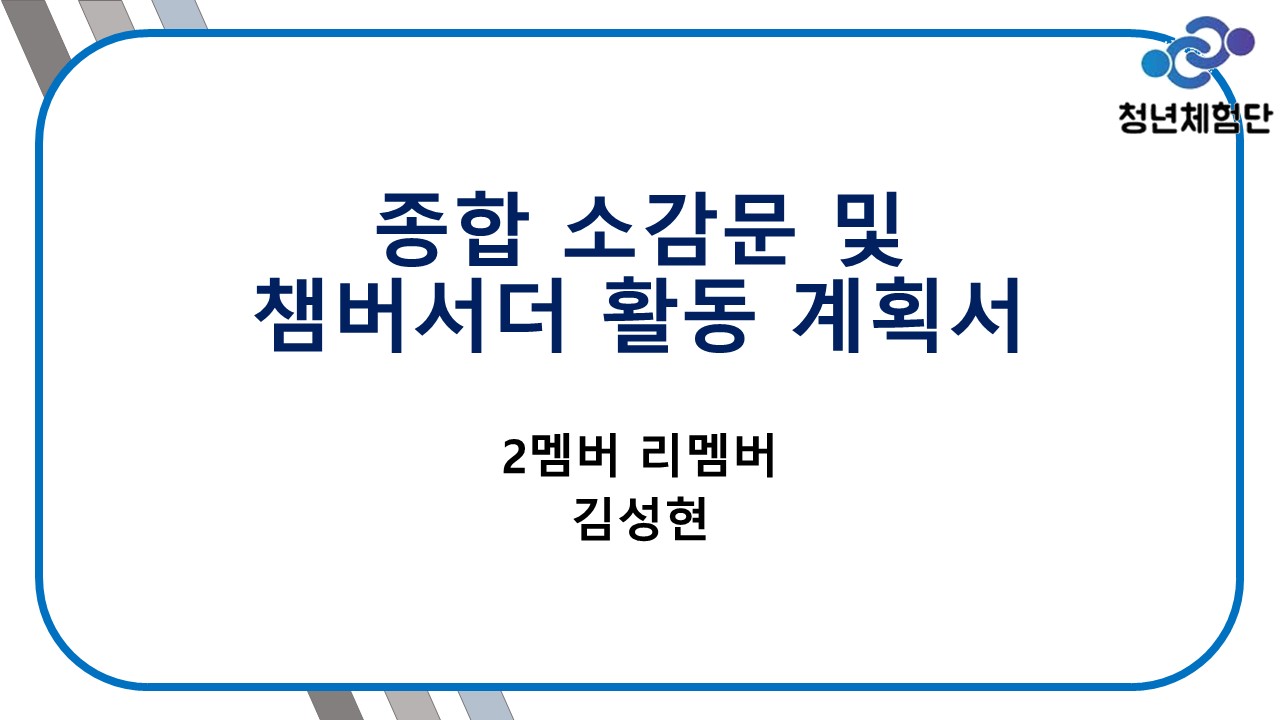 청년체험단

종합 소감문 및
챔버서더 활동 계획서

2멤버 리멤버
김성현